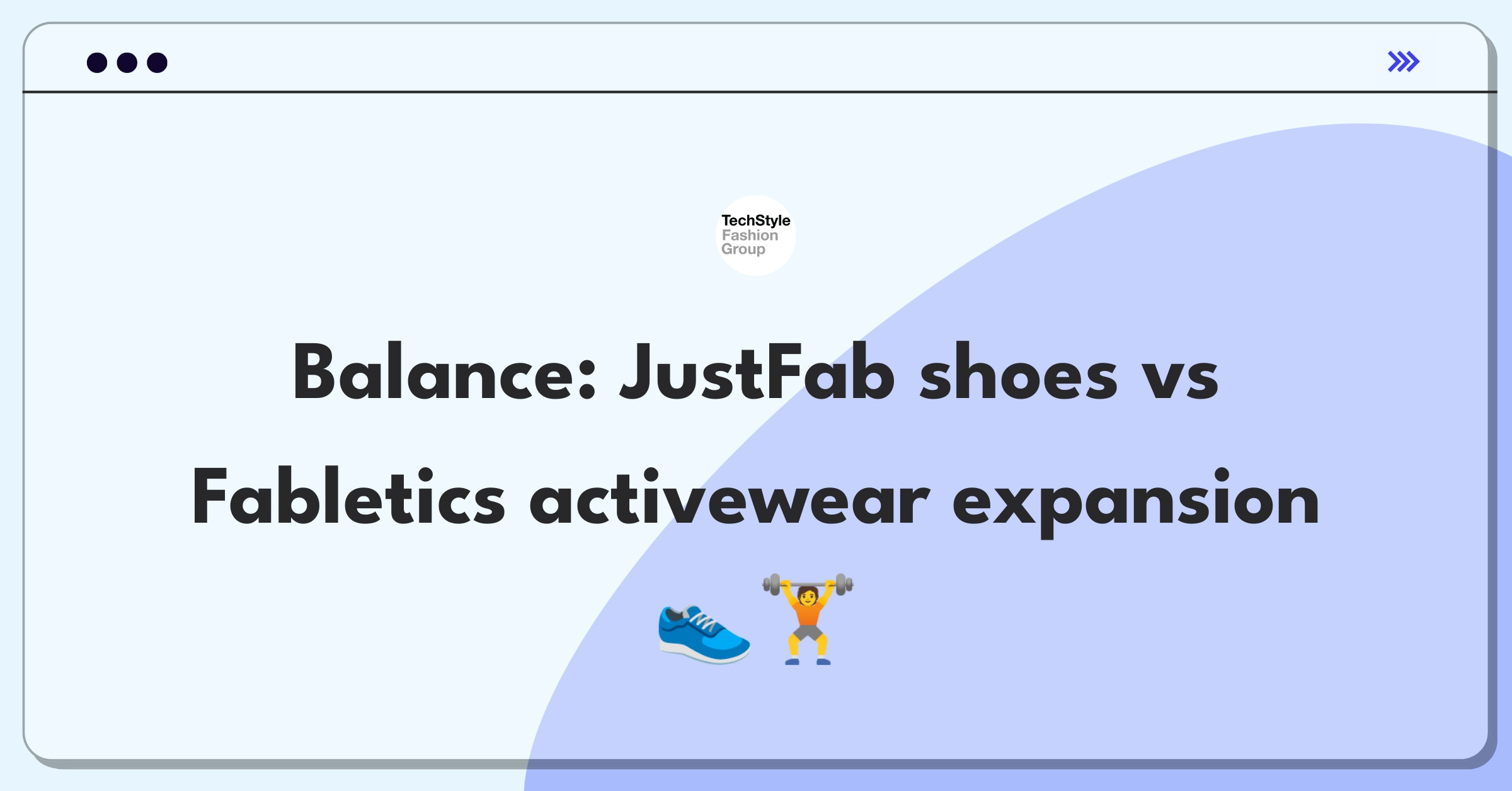 TechStyle
Fashion
Group

Balance: JustFab shoes vs Fabletics activewear expansion